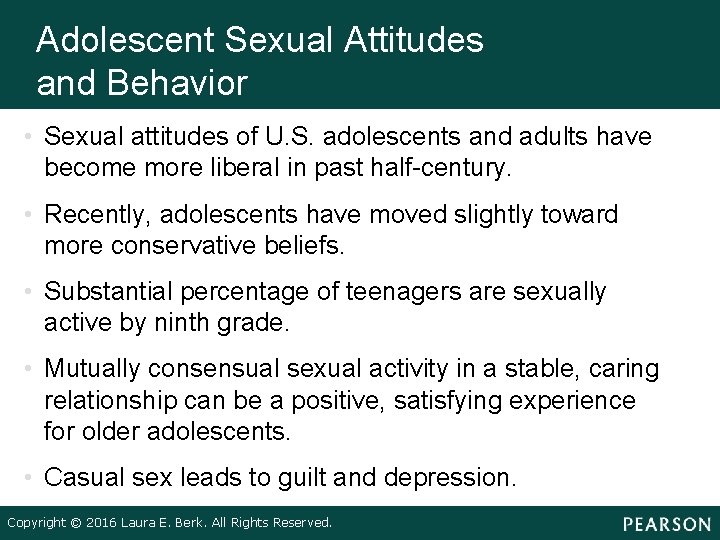 Adolescent Sexual Attitudes and Behavior

• Sexual attitudes of U.S. adolescents and adults have become more liberal in past half-century.

• Recently, adolescents have moved slightly toward more conservative beliefs.

• Substantial percentage of teenagers are sexually active by ninth grade.

• Mutually consensual sexual activity in a stable, caring relationship can be a positive, satisfying experience for older adolescents.

• Casual sex leads to guilt and depression.

Copyright © 2016 Laura E. Berk. All Rights Reserved.

PEARSON